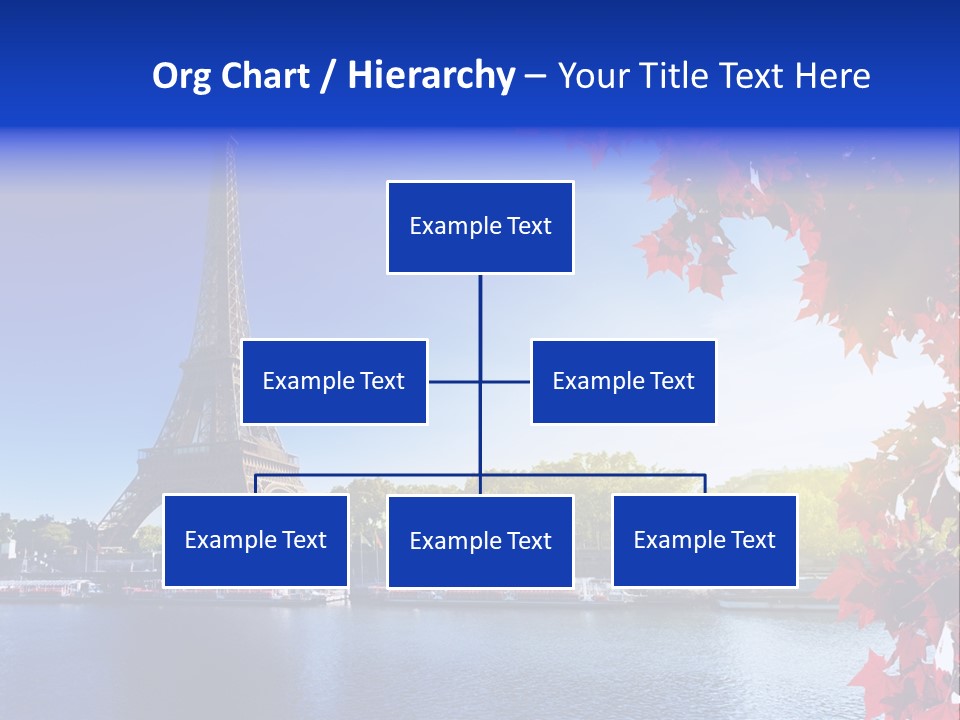 Org Chart / Hierarchy – Your Title Text Here

Example Text

Example Text

Example Text

Example Text

Example Text

Example Text